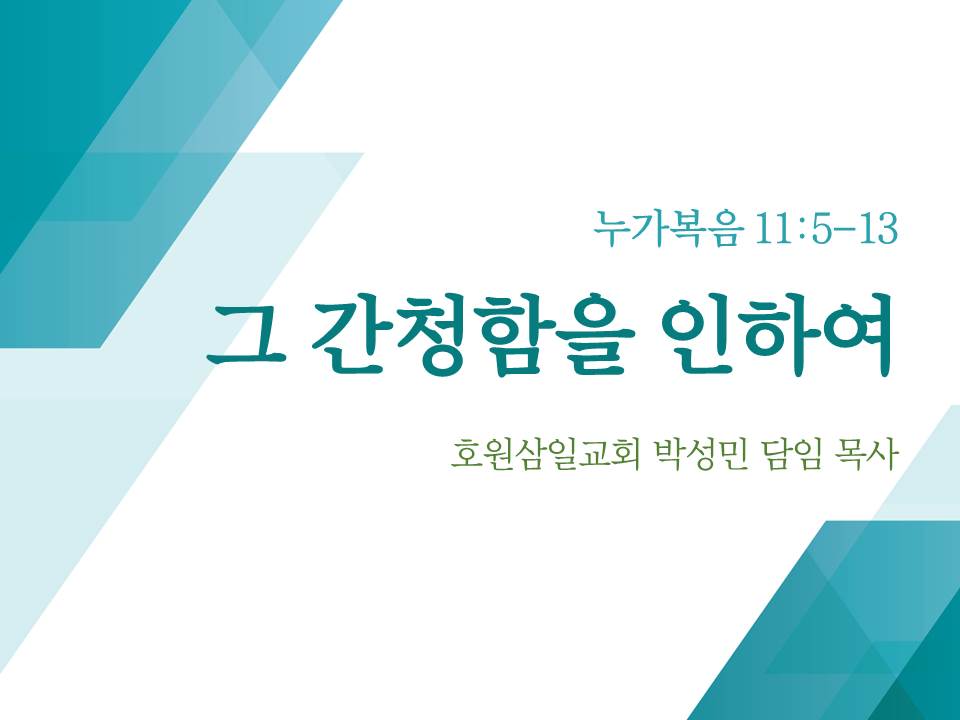 누가복음 11:5-13

그 간청함을 인하여

호원삼일교회 박성민 담임 목사